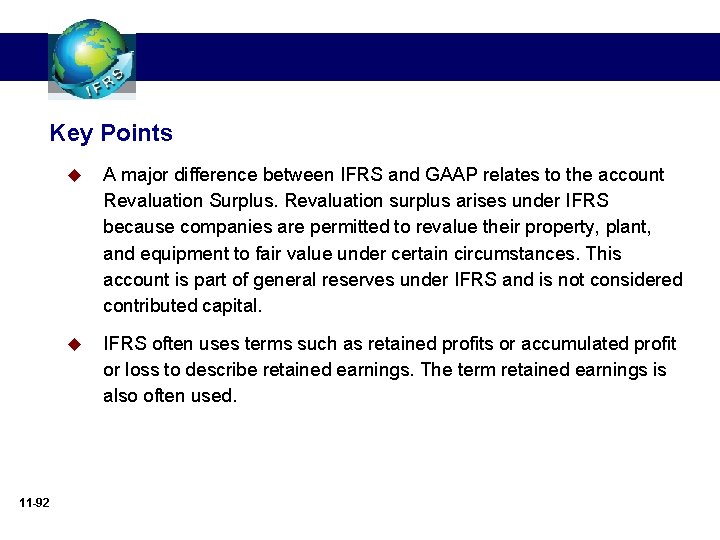 IFRS

Key Points

A major difference between IFRS and GAAP relates to the account Revaluation Surplus. Revaluation surplus arises under IFRS because companies are permitted to revalue their property, plant, and equipment to fair value under certain circumstances. This account is part of general reserves under IFRS and is not considered contributed capital.

IFRS often uses terms such as retained profits or accumulated profit or loss to describe retained earnings. The term retained earnings is also often used.

11-92